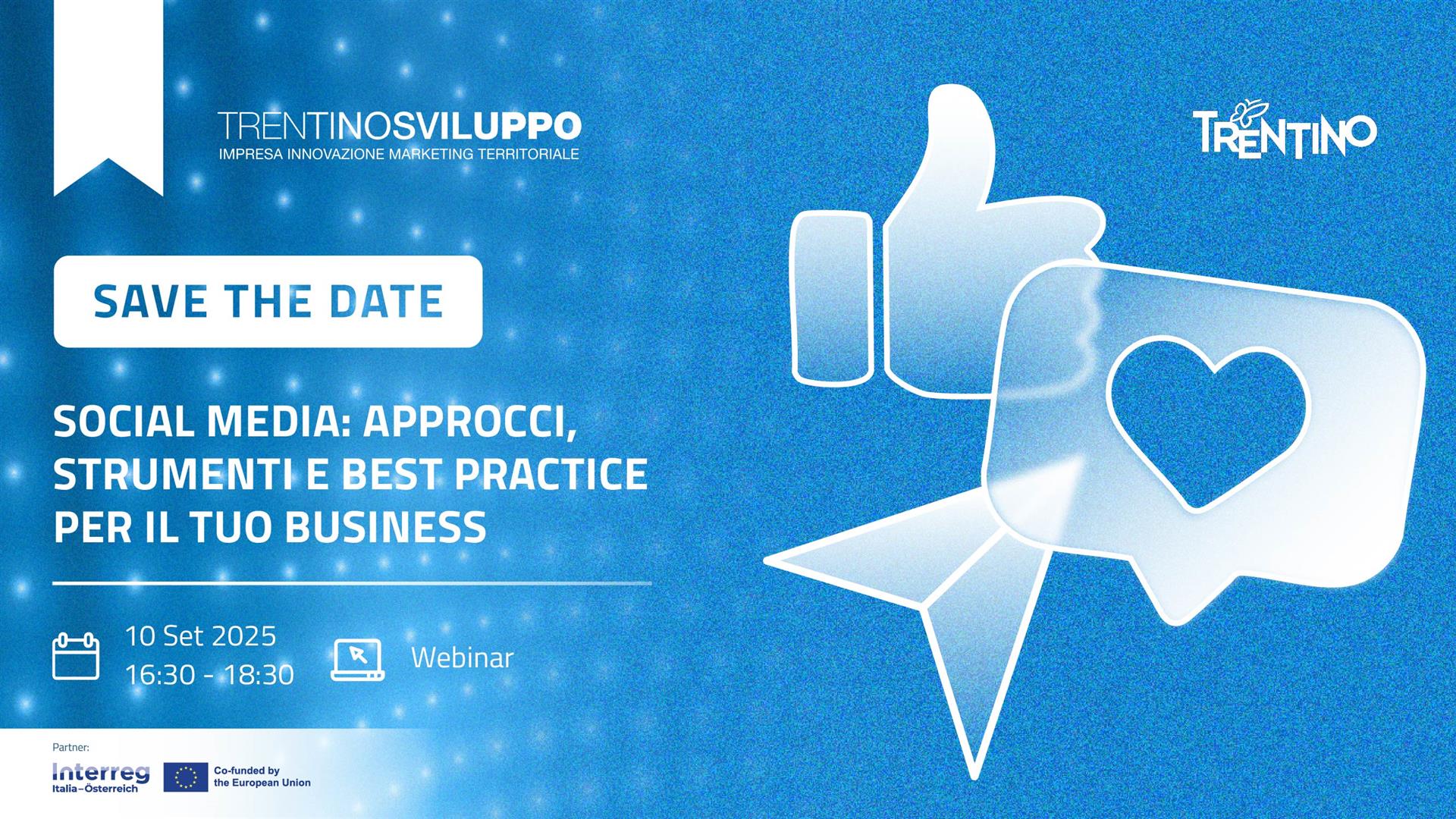 TRENTINOSVILUPPO
IMPRESA INNOVAZIONE MARKETING TERRITORIALE

TRENTINO

SAVE THE DATE

SOCIAL MEDIA: APPROCCI, STRUMENTI E BEST PRACTICE PER IL TUO BUSINESS

10 Set 2025
16:30 - 18:30

Webinar

Partner:
Interreg
Italia–Österreich
Co-funded by the European Union